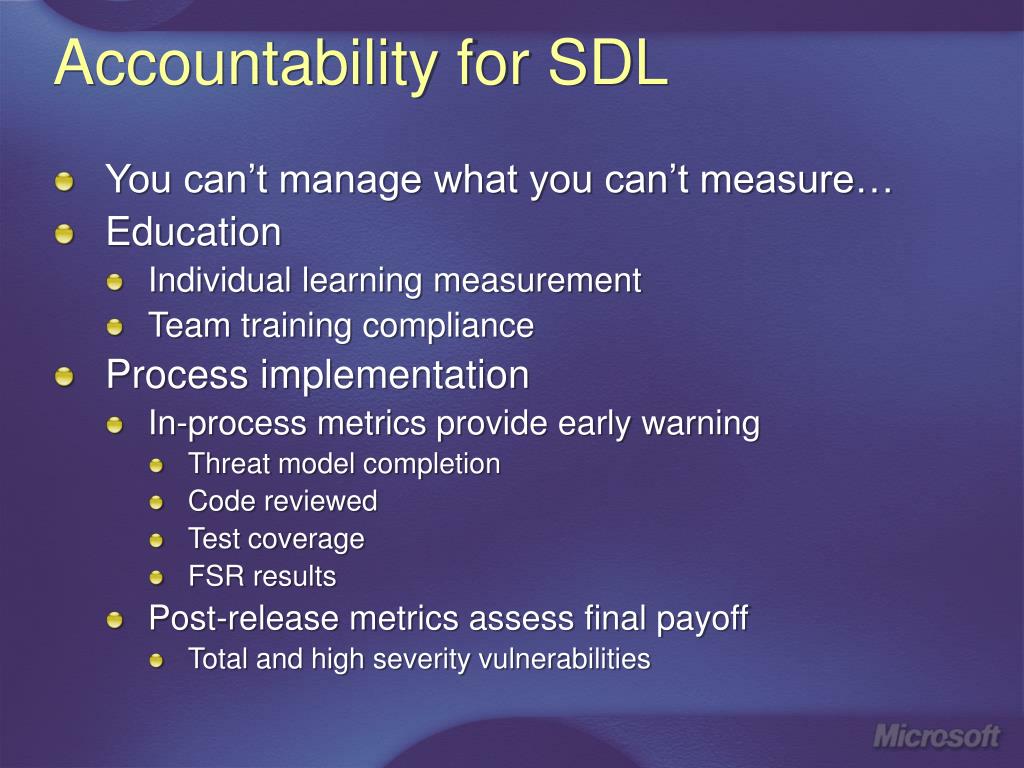 Accountability for SDL

You can’t manage what you can’t measure…
Education
Individual learning measurement
Team training compliance
Process implementation
In-process metrics provide early warning
Threat model completion
Code reviewed
Test coverage
FSR results
Post-release metrics assess final payoff
Total and high severity vulnerabilities

Microsoft